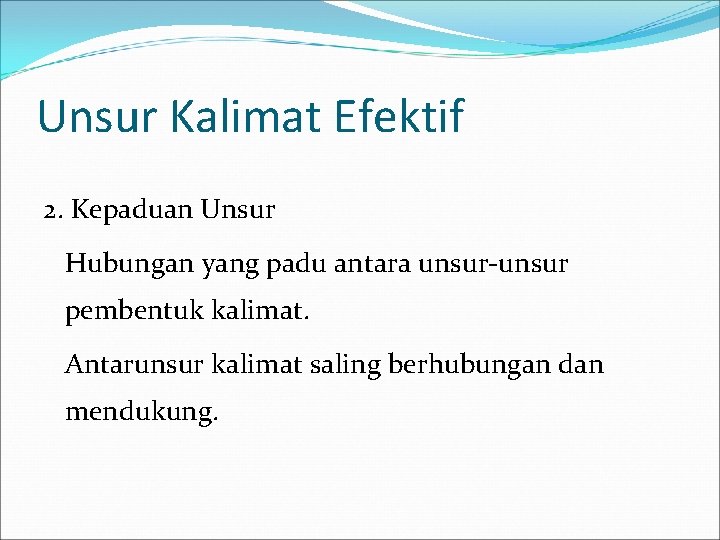 Unsur Kalimat Efektif

2. Kepaduan Unsur

Hubungan yang padu antara unsur-unsur pembentuk kalimat.

Antarunsur kalimat saling berhubungan dan mendukung.